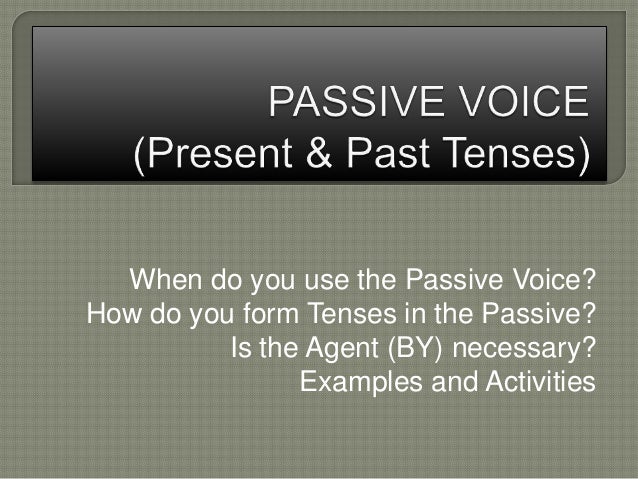 PASSIVE VOICE
(Present & Past Tenses)

When do you use the Passive Voice?
How do you form Tenses in the Passive?
Is the Agent (BY) necessary?
Examples and Activities